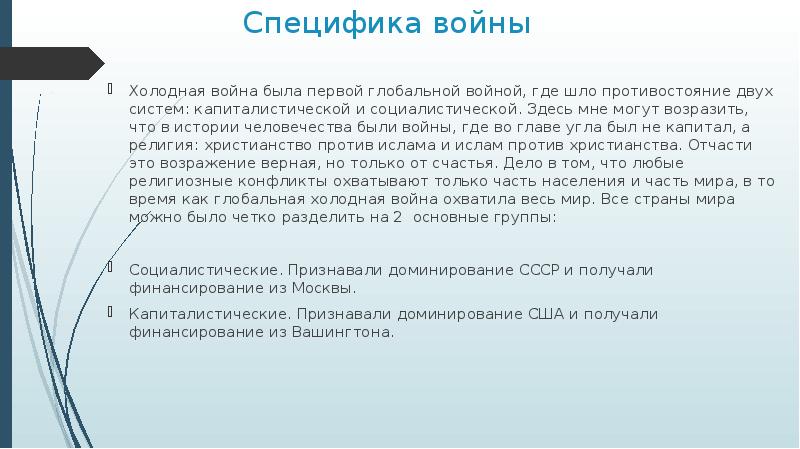 Специфика войны

Холодная война была первой глобальной войной, где шло противостояние двух систем: капиталистической и социалистической. Здесь мне могут возразить, что в истории человечества были войны, где во главе угла был не капитал, а религия: христианство против ислама и ислам против христианства. Отчасти это возражение верная, но только от счастья. Дело в том, что любые религиозные конфликты охватывают только часть населения и часть мира, в то время как глобальная холодная война охватила весь мир. Все страны мира можно было четко разделить на 2 основные группы:

Социалистические. Признавали доминирование СССР и получали финансирование из Москвы.

Капиталистические. Признавали доминирование США и получали финансирование из Вашингтона.